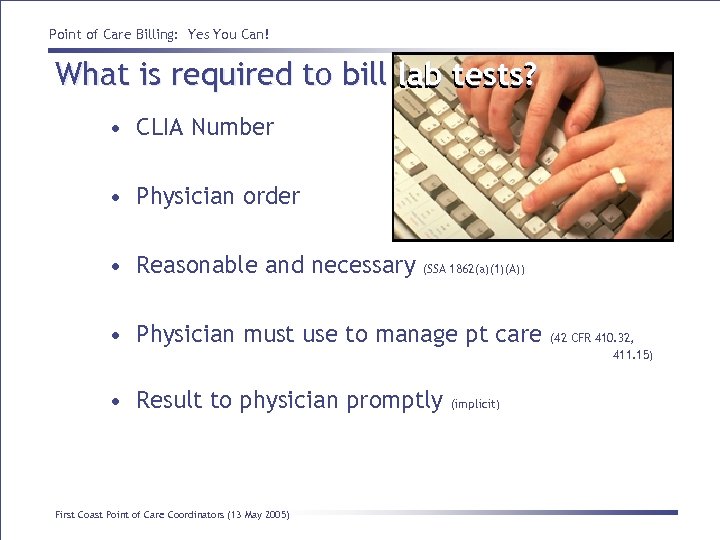 Point of Care Billing: Yes You Can!

What is required to bill lab tests?

• CLIA Number

• Physician order

• Reasonable and necessary (SSA 1862(a)(1)(A))

• Physician must use to manage pt care (42 CFR 410.32, 411.15)

• Result to physician promptly (implicit)

First Coast Point of Care Coordinators (13 May 2005)